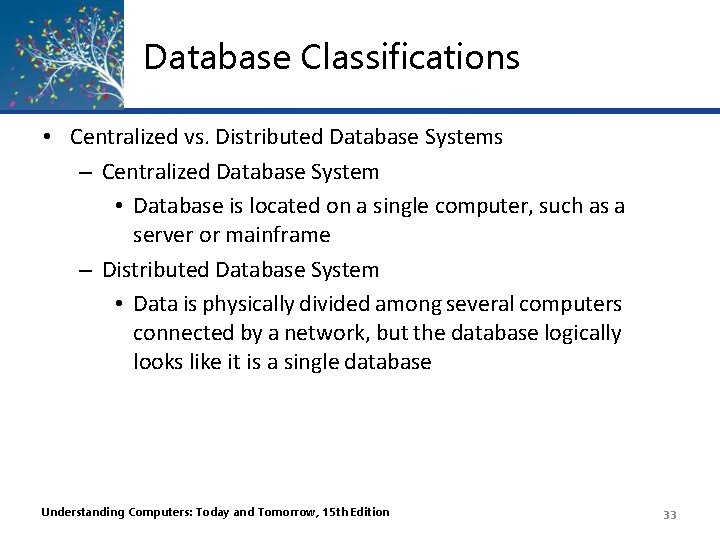 Database Classifications

• Centralized vs. Distributed Database Systems
– Centralized Database System
• Database is located on a single computer, such as a server or mainframe
– Distributed Database System
• Data is physically divided among several computers connected by a network, but the database logically looks like it is a single database

Understanding Computers: Today and Tomorrow, 15th Edition

33